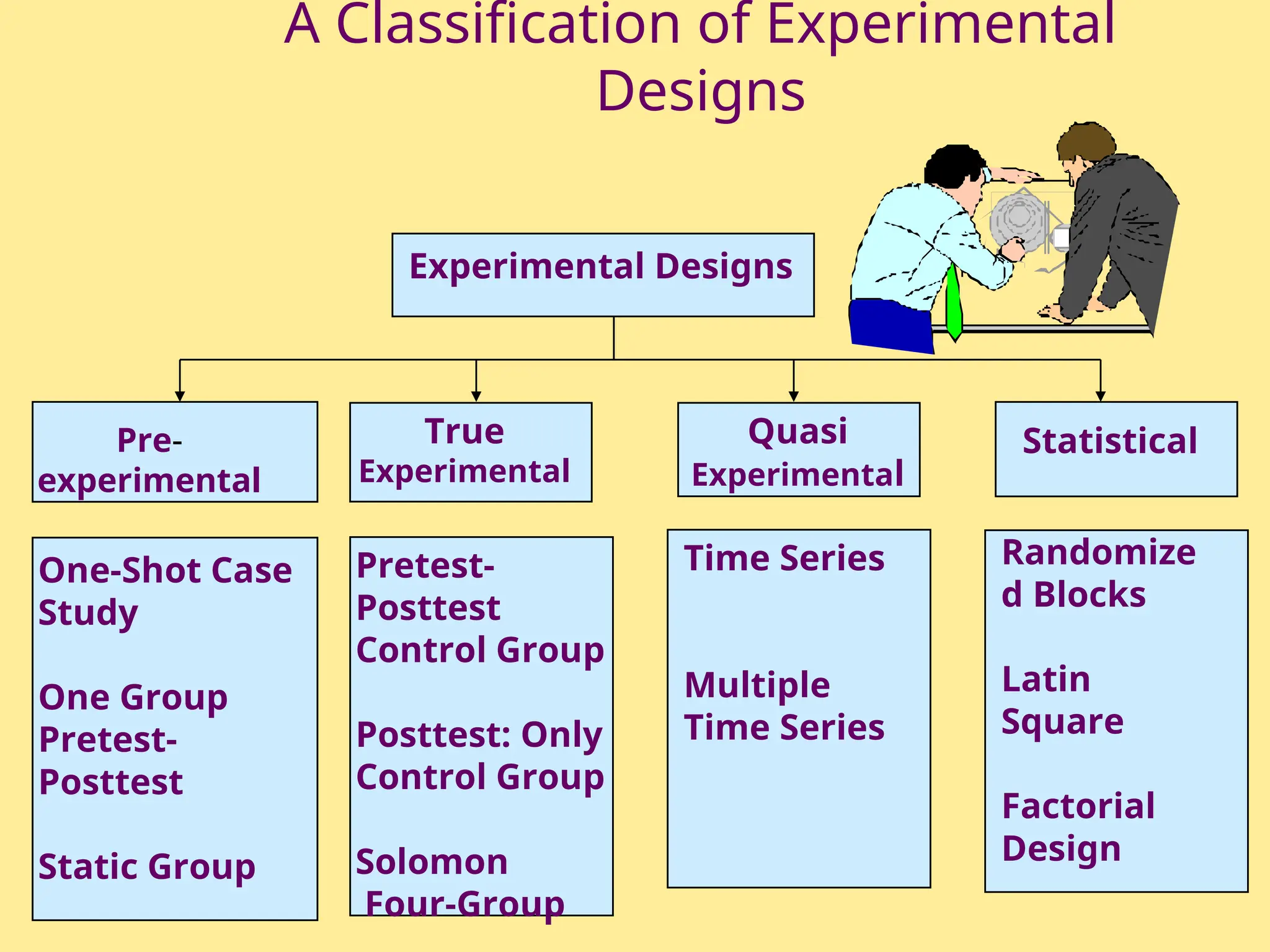 A Classification of Experimental Designs

Experimental Designs

Pre-experimental

True Experimental

Quasi Experimental

Statistical

One-Shot Case Study

One Group Pretest-Posttest

Static Group

Pretest-Posttest Control Group

Posttest: Only Control Group

Solomon Four-Group

Time Series

Multiple Time Series

Randomized Blocks

Latin Square

Factorial Design